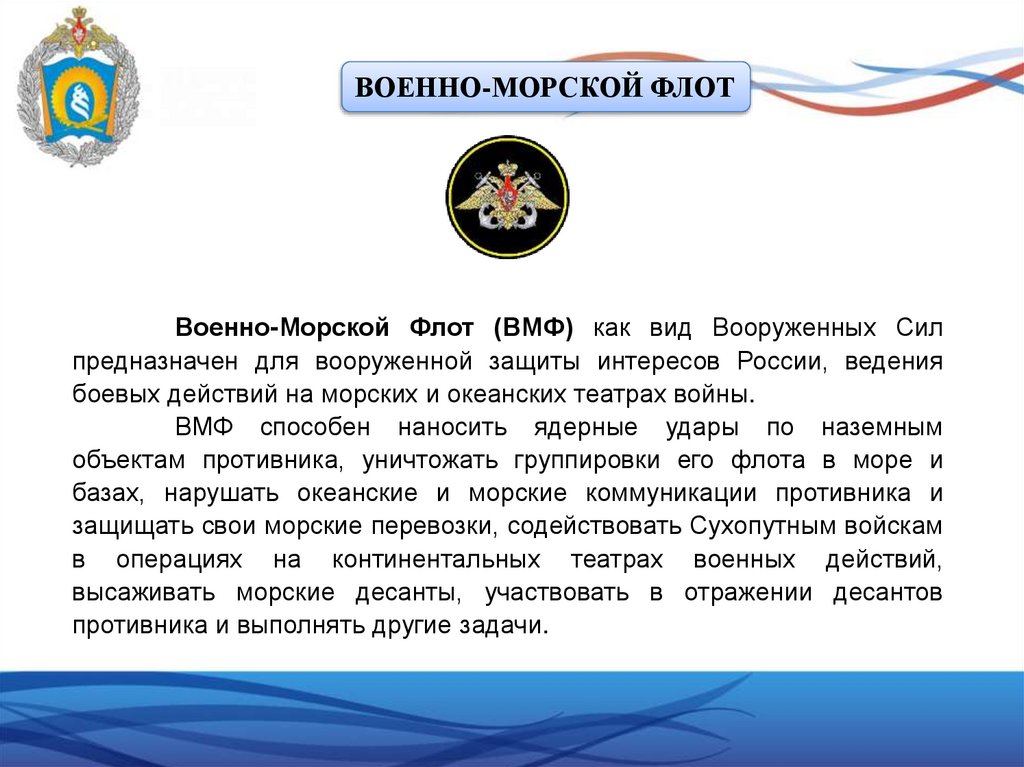 ВОЕННО-МОРСКОЙ ФЛОТ

Военно-Морской Флот (ВМФ) как вид Вооруженных Сил предназначен для вооруженной защиты интересов России, ведения боевых действий на морских и океанских театрах войны.

ВМФ способен наносить ядерные удары по наземным объектам противника, уничтожать группировки его флота в море и базах, нарушать океанские и морские коммуникации противника и защищать свои морские перевозки, содействовать Сухопутным войскам в операциях на континентальных театрах военных действий, высаживать морские десанты, участвовать в отражении десантов противника и выполнять другие задачи.